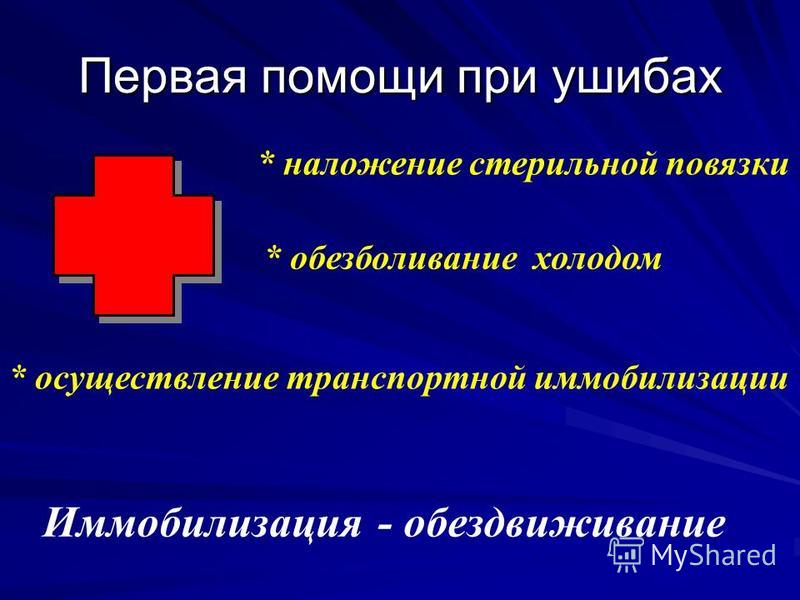 Первая помощи при ушибах

* наложение стерильной повязки

* обезболивание холодом

* осуществление транспортной иммобилизации

Иммобилизация - обездвиживание

MyShared